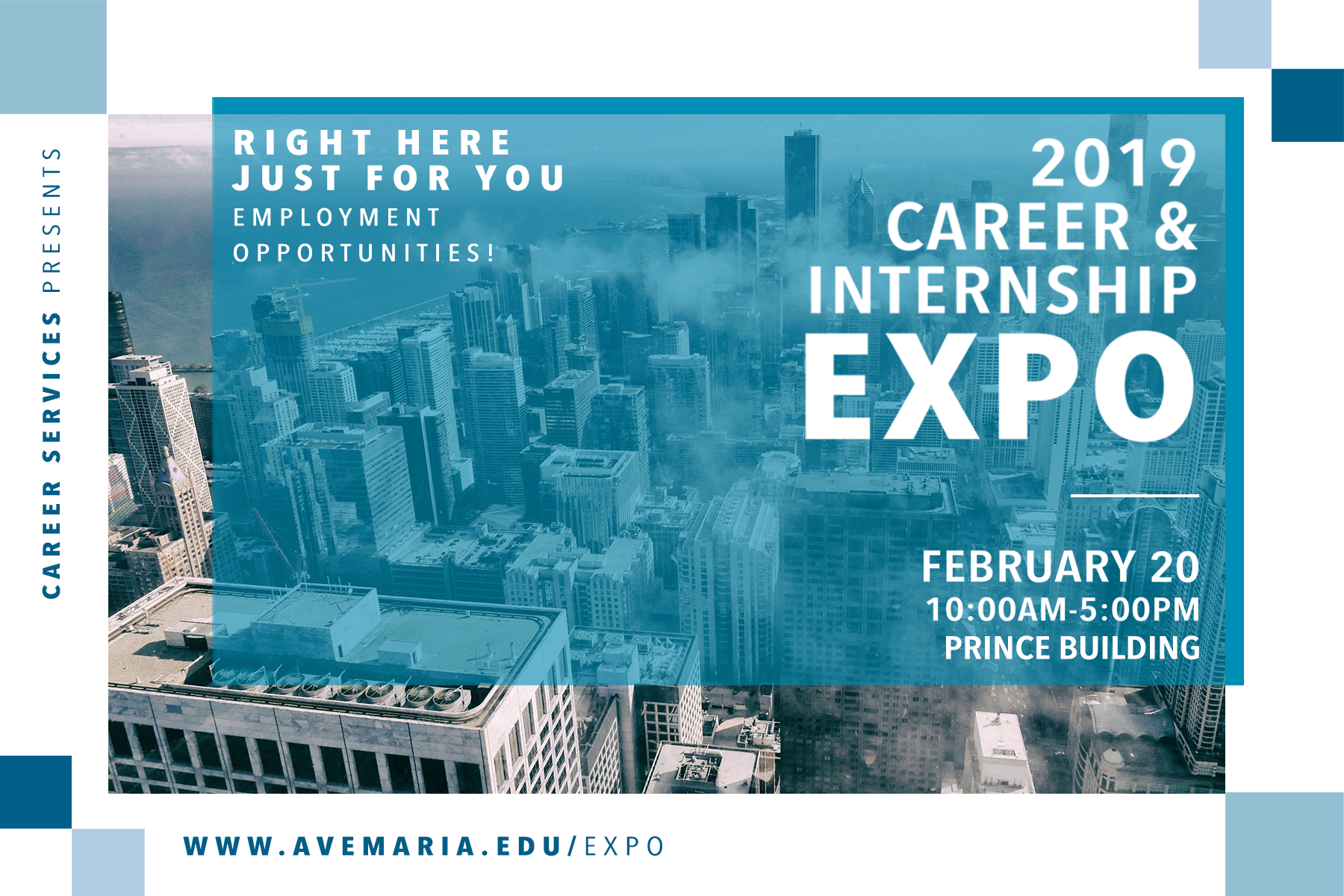 CAREER SERVICES PRESENTS

RIGHT HERE JUST FOR YOU
EMPLOYMENT OPPORTUNITIES!

2019 CAREER & INTERNSHIP EXPO

FEBRUARY 20
10:00AM-5:00PM
PRINCE BUILDING

WWW.AVEMARIA.EDU/EXPO